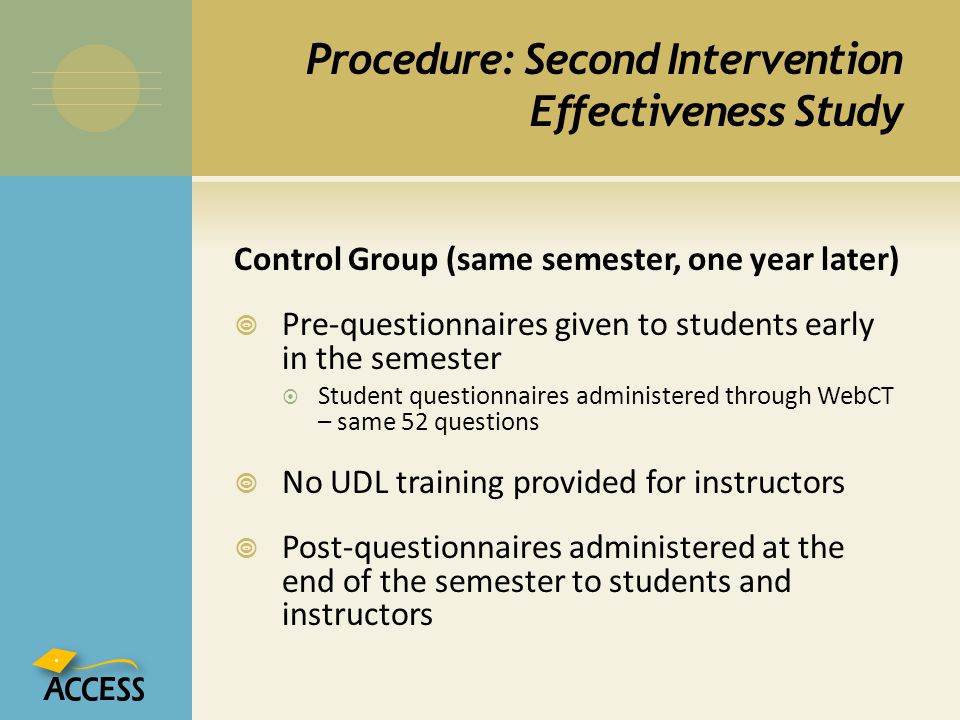 Procedure: Second Intervention Effectiveness Study

Control Group (same semester, one year later)

Pre-questionnaires given to students early in the semester

Student questionnaires administered through WebCT – same 52 questions

No UDL training provided for instructors

Post-questionnaires administered at the end of the semester to students and instructors

ACCESS